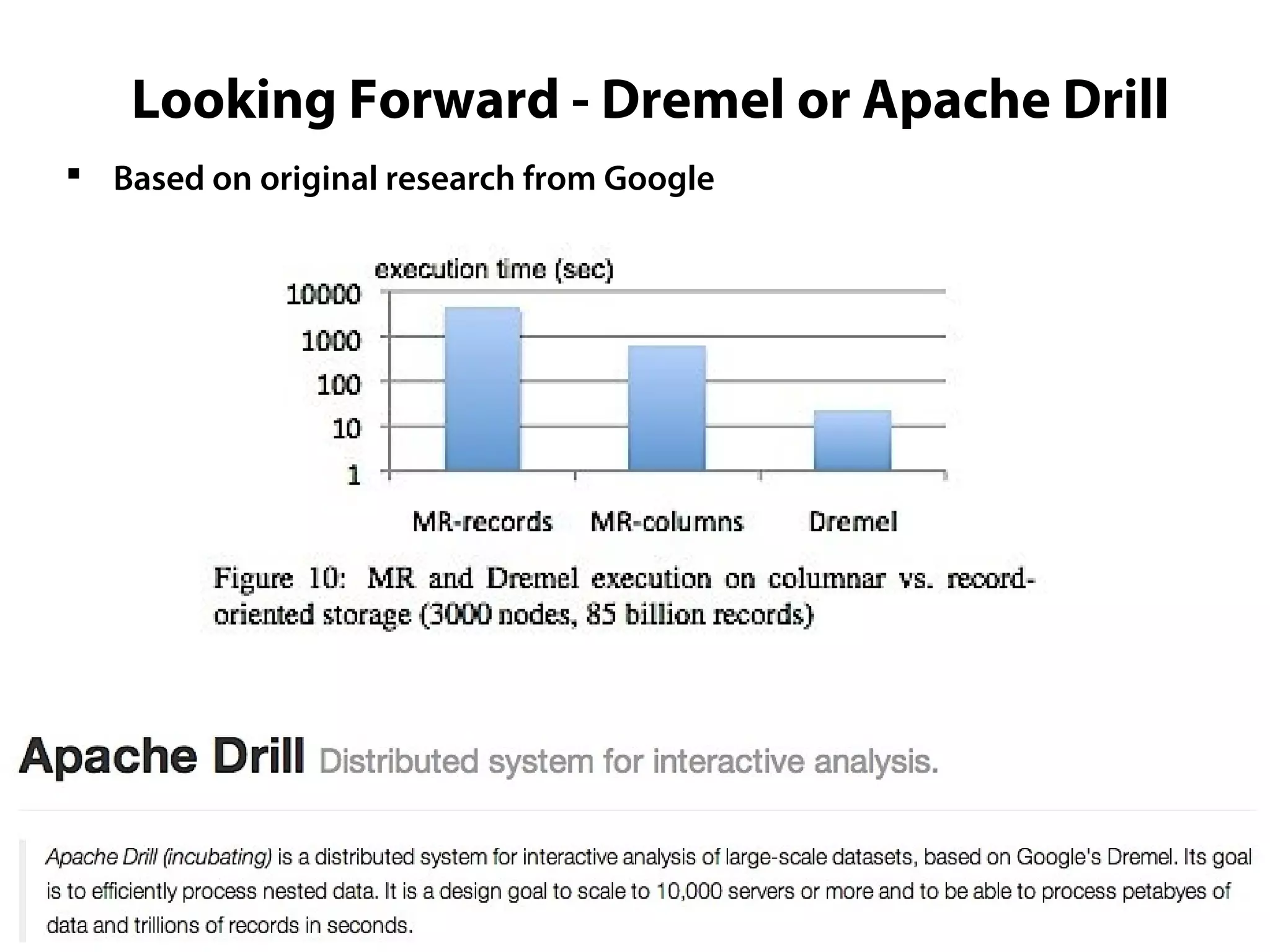 Looking Forward - Dremel or Apache Drill

▪ Based on original research from Google

execution time (sec)
10000
1000
100
10
1

MR-records MR-columns Dremel

Figure 10: MR and Dremel execution on columnar vs. record-oriented storage (3000 nodes, 85 billion records)

Apache Drill Distributed system for interactive analysis.

Apache Drill (incubating) is a distributed system for interactive analysis of large-scale datasets, based on Google's Dremel. Its goal is to efficiently process nested data. It is a design goal to scale to 10,000 servers or more and to be able to process petabyes of data and trillions of records in seconds.